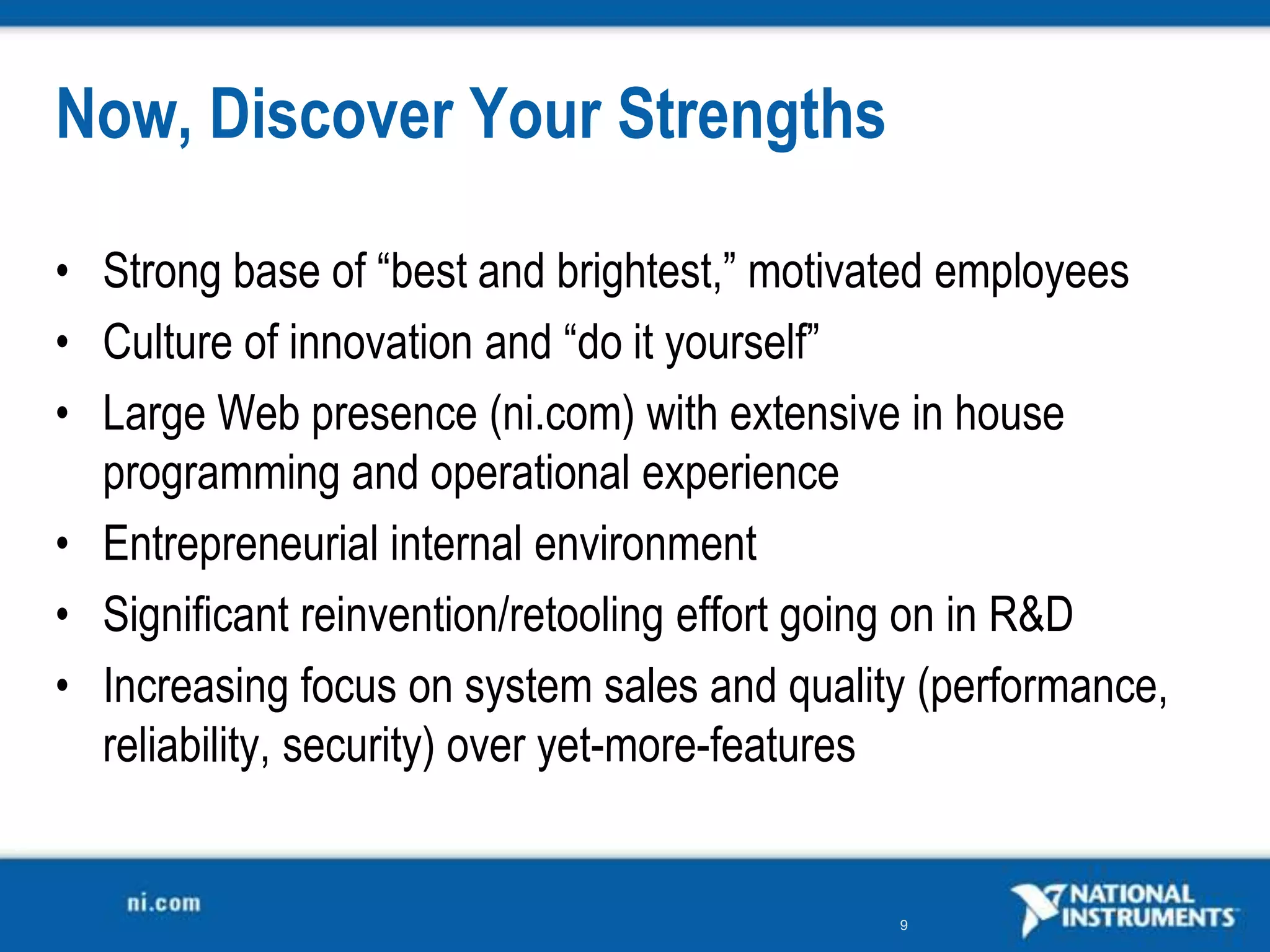 Now, Discover Your Strengths

• Strong base of “best and brightest,” motivated employees
• Culture of innovation and “do it yourself”
• Large Web presence (ni.com) with extensive in house programming and operational experience
• Entrepreneurial internal environment
• Significant reinvention/retooling effort going on in R&D
• Increasing focus on system sales and quality (performance, reliability, security) over yet-more-features

ni.com

9

NATIONAL INSTRUMENTS